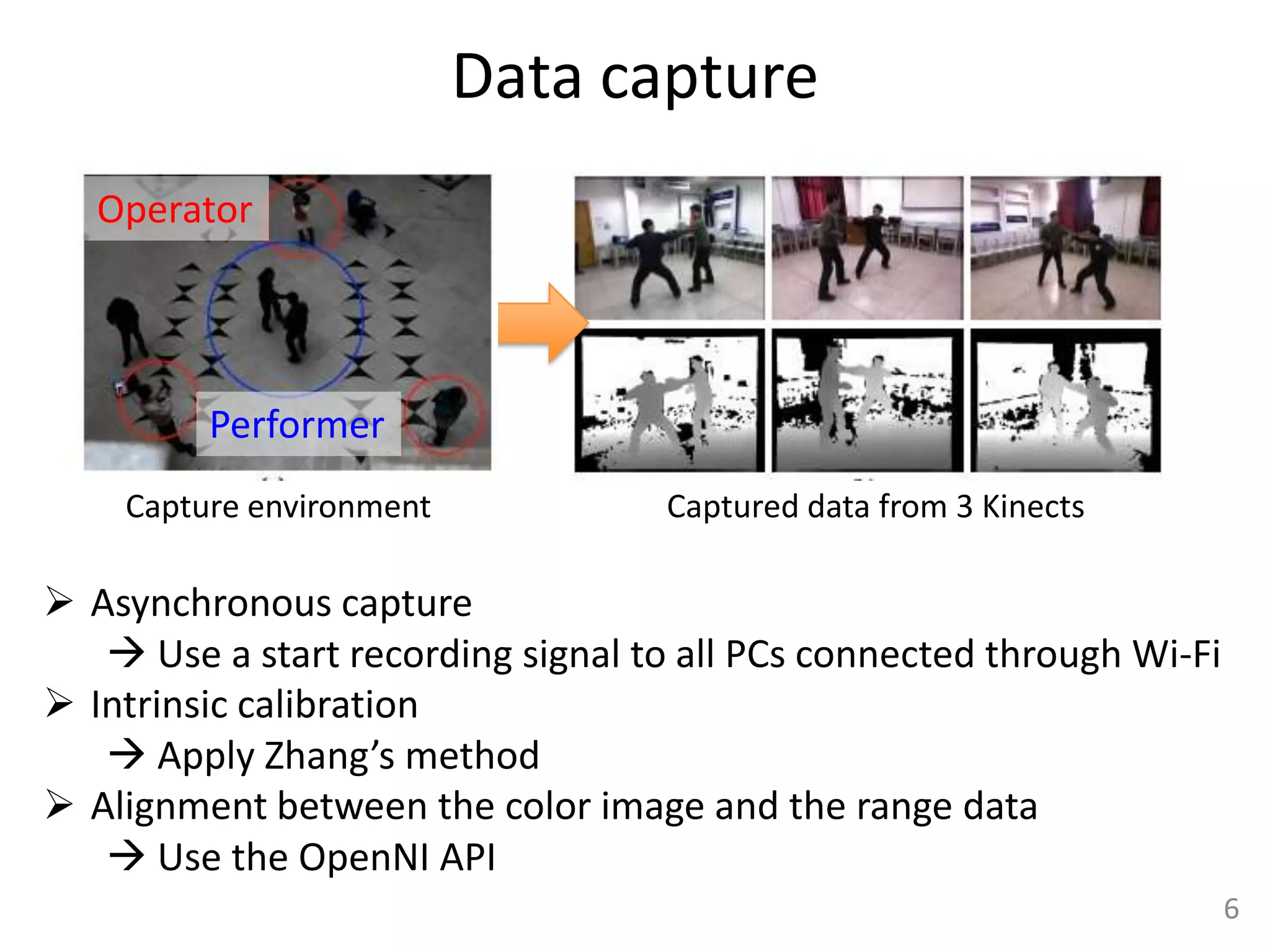 Data capture

Operator

Performer

Capture environment

Captured data from 3 Kinects

➢ Asynchronous capture
→ Use a start recording signal to all PCs connected through Wi-Fi
➢ Intrinsic calibration
→ Apply Zhang's method
➢ Alignment between the color image and the range data
→ Use the OpenNI API

6